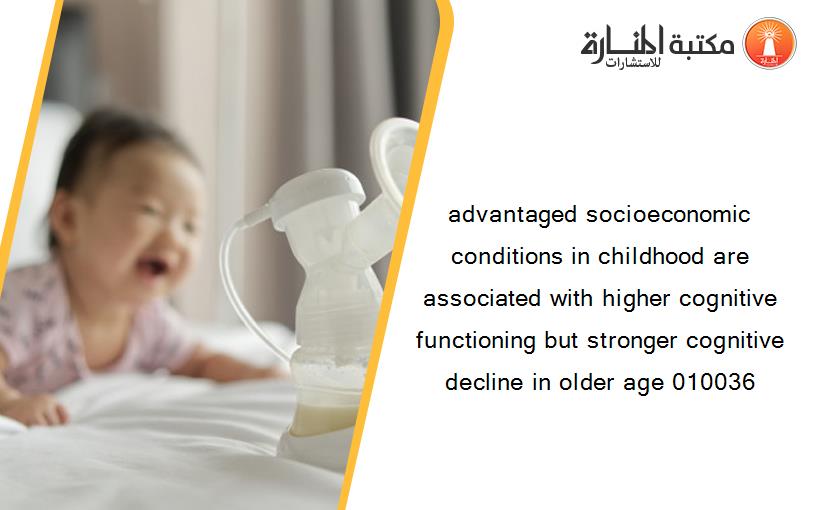 مكتبة المنارة للاستشارات

advantaged socioeconomic conditions in childhood are associated with higher cognitive functioning but stronger cognitive decline in older age 010036